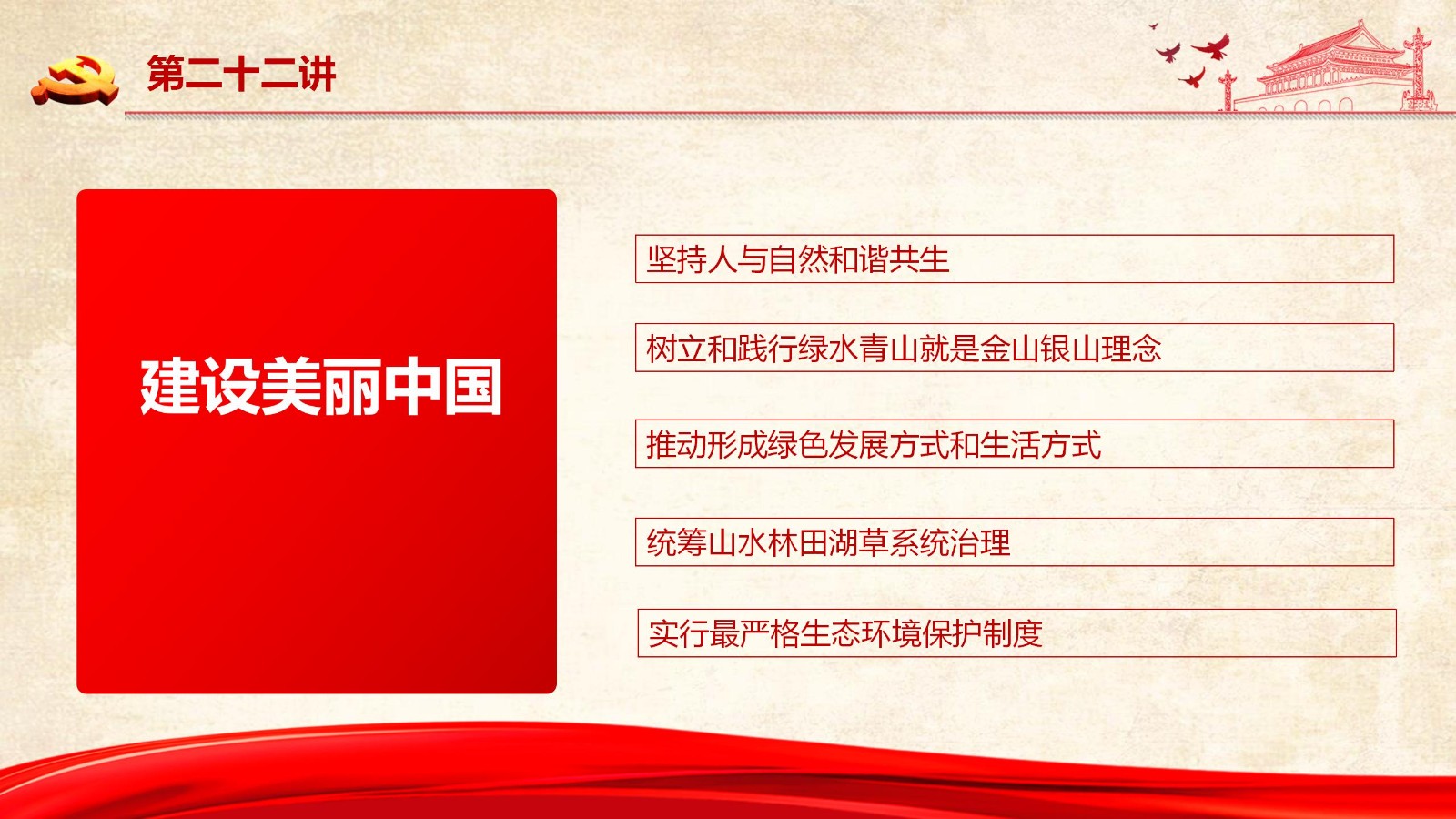 第二十二讲

建设美丽中国

坚持人与自然和谐共生

树立和践行绿水青山就是金山银山理念

推动形成绿色发展方式和生活方式

统筹山水林田湖草系统治理

实行最严格生态环境保护制度